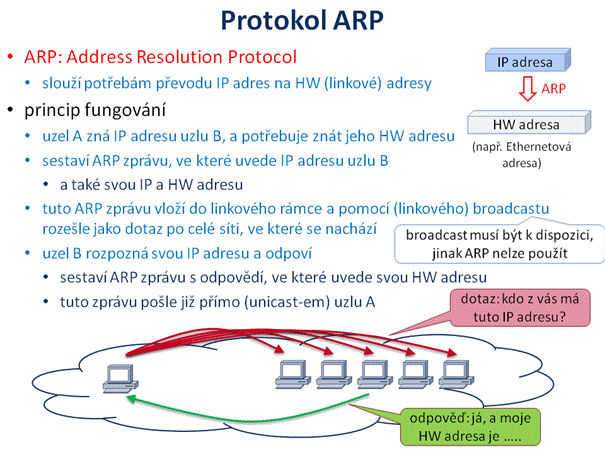 Protokol ARP

• ARP: Address Resolution Protocol
  • slouží potřebám převodu IP adres na HW (linkové) adresy
• princip fungování
  • uzel A zná IP adresu uzlu B, a potřebuje znát jeho HW adresu
  • sestaví ARP zprávu, ve které uvede IP adresu uzlu B
    • a také svou IP a HW adresu
  • tuto ARP zprávu vloží do linkového rámce a pomocí (linkového) broadcastu rozešle jako dotaz po celé síti, ve které se nachází
  • uzel B rozpozná svou IP adresu a odpoví
    • sestaví ARP zprávu s odpovědí, ve které uvede svou HW adresu
    • tuto zprávu pošle již přímo (unicast-em) uzlu A

IP adresa
ARP
HW adresa
(např. Ethernetová adresa)

broadcast musí být k dispozici, jinak ARP nelze použít

dotaz: kdo z vás má tuto IP adresu?

odpověď: já, a moje HW adresa je .....